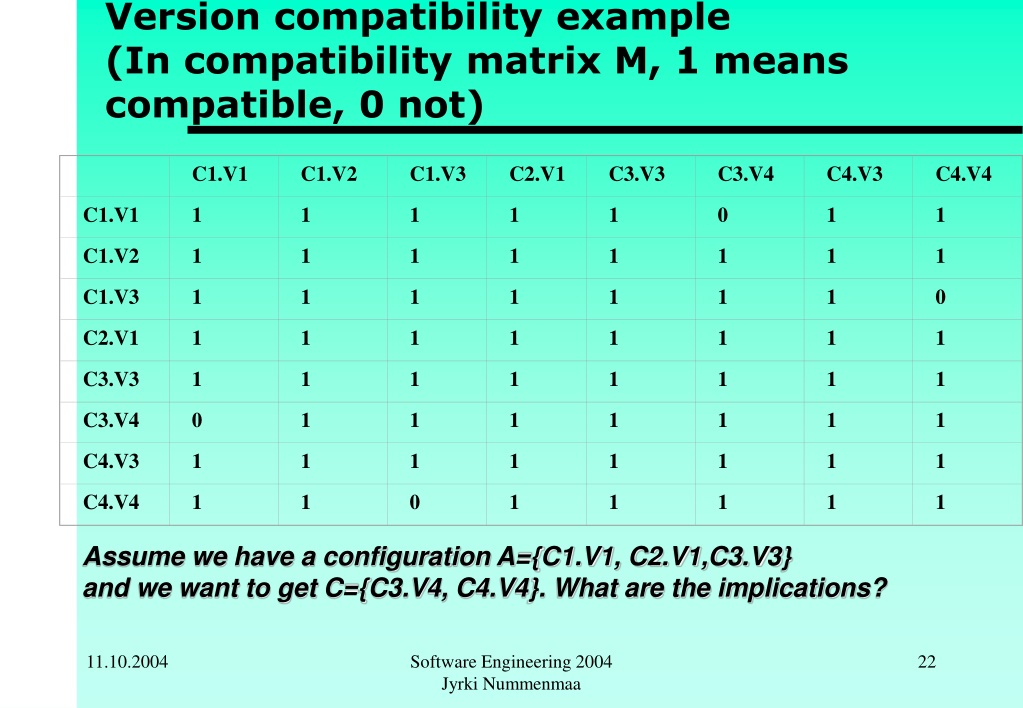 Version compatibility example (In compatibility matrix M, 1 means compatible, 0 not)

| | C1.V1 | C1.V2 | C1.V3 | C2.V1 | C3.V3 | C3.V4 | C4.V3 | C4.V4 |
|---|---|---|---|---|---|---|---|---|
| C1.V1 | 1 | 1 | 1 | 1 | 1 | 0 | 1 | 1 |
| C1.V2 | 1 | 1 | 1 | 1 | 1 | 1 | 1 | 1 |
| C1.V3 | 1 | 1 | 1 | 1 | 1 | 1 | 1 | 0 |
| C2.V1 | 1 | 1 | 1 | 1 | 1 | 1 | 1 | 1 |
| C3.V3 | 1 | 1 | 1 | 1 | 1 | 1 | 1 | 1 |
| C3.V4 | 0 | 1 | 1 | 1 | 1 | 1 | 1 | 1 |
| C4.V3 | 1 | 1 | 1 | 1 | 1 | 1 | 1 | 1 |
| C4.V4 | 1 | 1 | 0 | 1 | 1 | 1 | 1 | 1 |

Assume we have a configuration A={C1.V1, C2.V1,C3.V3} and we want to get C={C3.V4, C4.V4}. What are the implications?

11.10.2004

Software Engineering 2004
Jyrki Nummenmaa

22